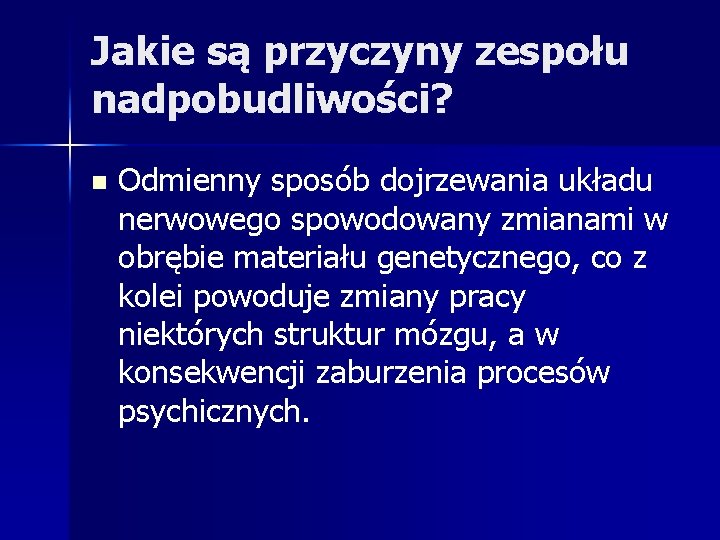 Jakie są przyczyny zespołu nadpobudliwości?

Odmienny sposób dojrzewania układu nerwowego spowodowany zmianami w obrębie materiału genetycznego, co z kolei powoduje zmiany pracy niektórych struktur mózgu, a w konsekwencji zaburzenia procesów psychicznych.